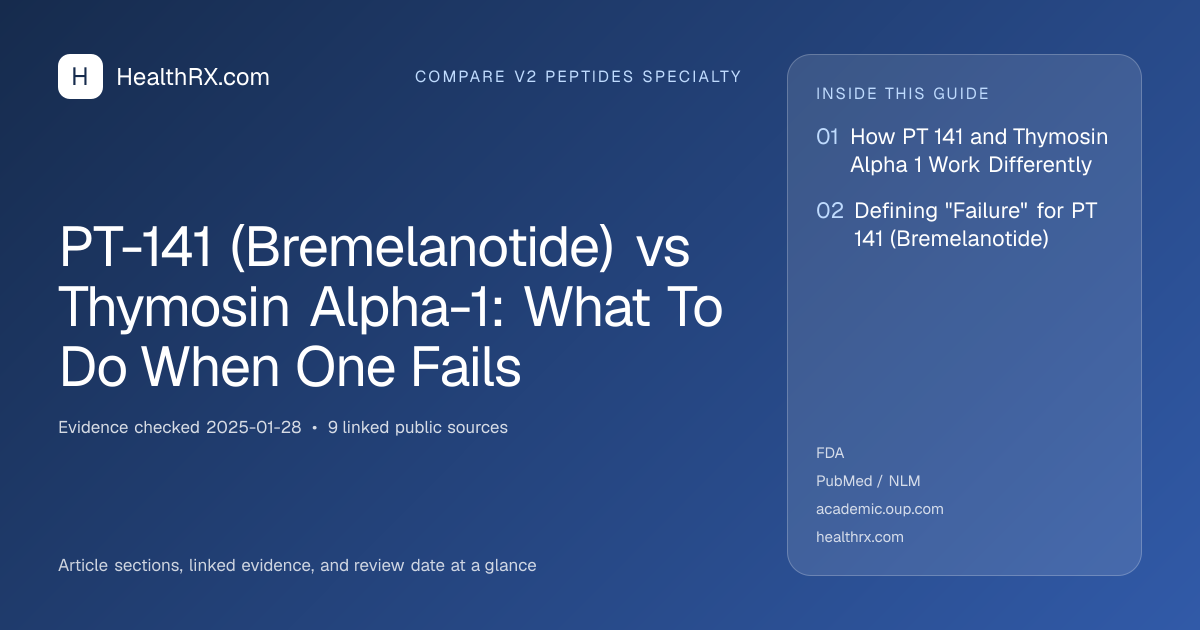 H HealthRX.com

COMPARE V2 PEPTIDES SPECIALTY

PT-141 (Bremelanotide) vs Thymosin Alpha-1: What To Do When One Fails

Evidence checked 2025-01-28 • 9 linked public sources

Article sections, linked evidence, and review date at a glance

INSIDE THIS GUIDE

01 How PT 141 and Thymosin Alpha 1 Work Differently

02 Defining "Failure" for PT 141 (Bremelanotide)

FDA
PubMed / NLM
academic.oup.com
healthrx.com